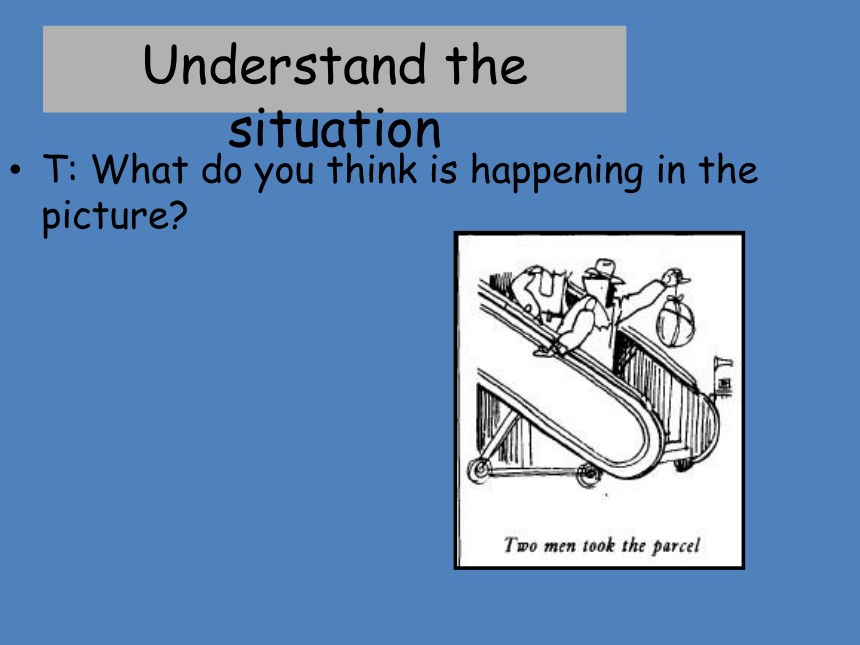 Understand the situation

• T: What do you think is happening in the picture?

Two men took the parcel